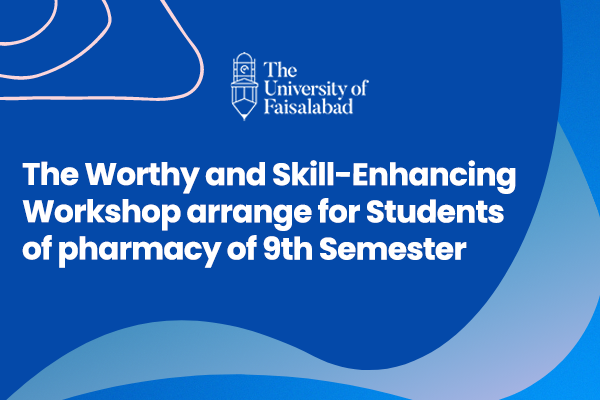 The University of Faisalabad

The Worthy and Skill-Enhancing Workshop arrange for Students of pharmacy of 9th Semester